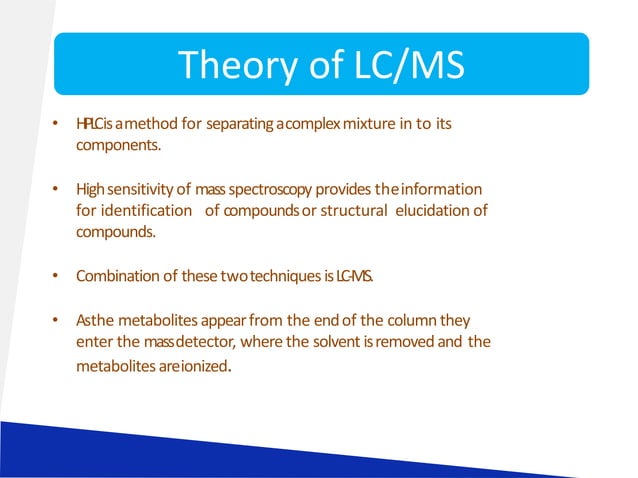 Theory of LC/MS

• HPLC is a method for separating a complex mixture in to its components.

• High sensitivity of mass spectroscopy provides the information for identification of compounds or structural elucidation of compounds.

• Combination of these two techniques is LC-MS.

• As the metabolites appear from the end of the column they enter the mass detector, where the solvent is removed and the metabolites are ionized.